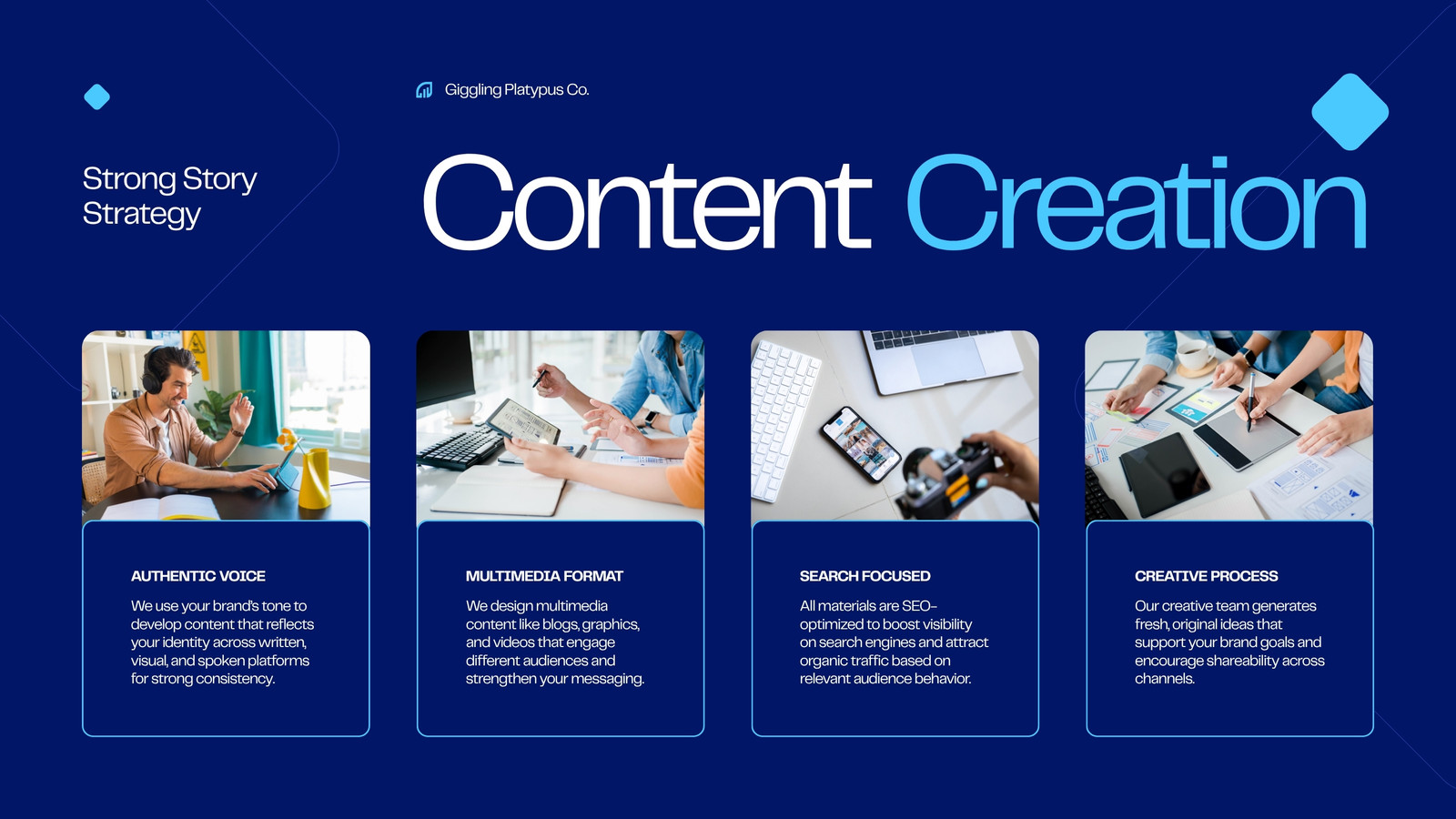 Giggling Platypus Co.

Strong Story Strategy

Content Creation

AUTHENTIC VOICE

We use your brand's tone to develop content that reflects your identity across written, visual, and spoken platforms for strong consistency.

MULTIMEDIA FORMAT

We design multimedia content like blogs, graphics, and videos that engage different audiences and strengthen your messaging.

SEARCH FOCUSED

All materials are SEO-optimized to boost visibility on search engines and attract organic traffic based on relevant audience behavior.

CREATIVE PROCESS

Our creative team generates fresh, original ideas that support your brand goals and encourage shareability across channels.